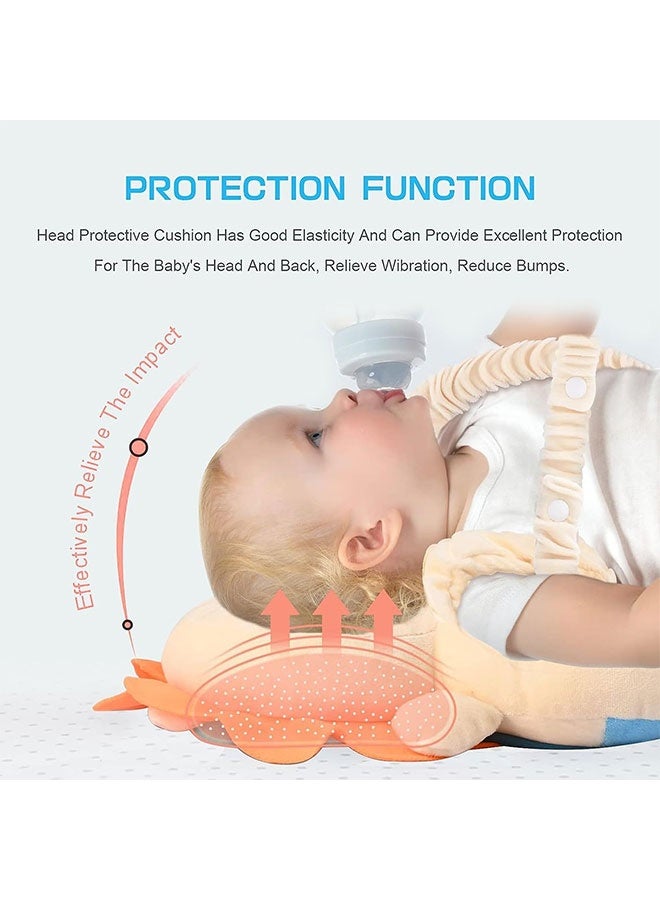 PROTECTION FUNCTION

Head Protective Cushion Has Good Elasticity And Can Provide Excellent Protection For The Baby's Head And Back, Relieve Wibration, Reduce Bumps.

Effectively Relieve The Impact